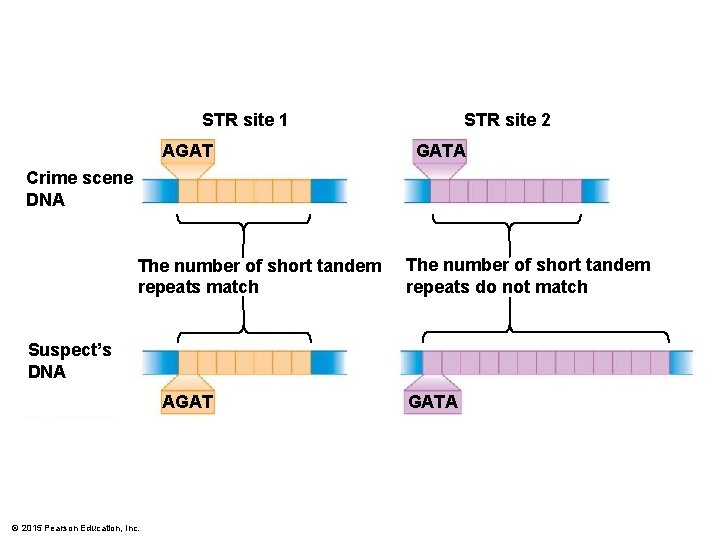 STR site 1

STR site 2

AGAT

GATA

Crime scene DNA

The number of short tandem repeats match

The number of short tandem repeats do not match

Suspect's DNA

AGAT

GATA

© 2015 Pearson Education, Inc.